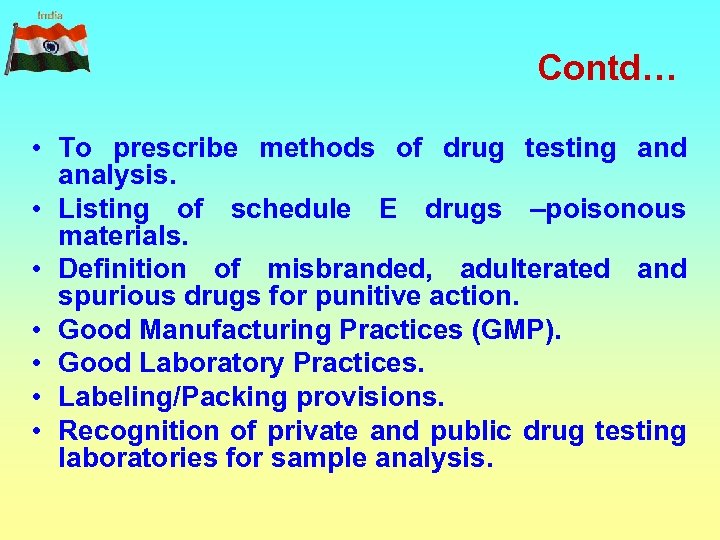 India

Contd…

• To prescribe methods of drug testing and analysis.
• Listing of schedule E drugs –poisonous materials.
• Definition of misbranded, adulterated and spurious drugs for punitive action.
• Good Manufacturing Practices (GMP).
• Good Laboratory Practices.
• Labeling/Packing provisions.
• Recognition of private and public drug testing laboratories for sample analysis.